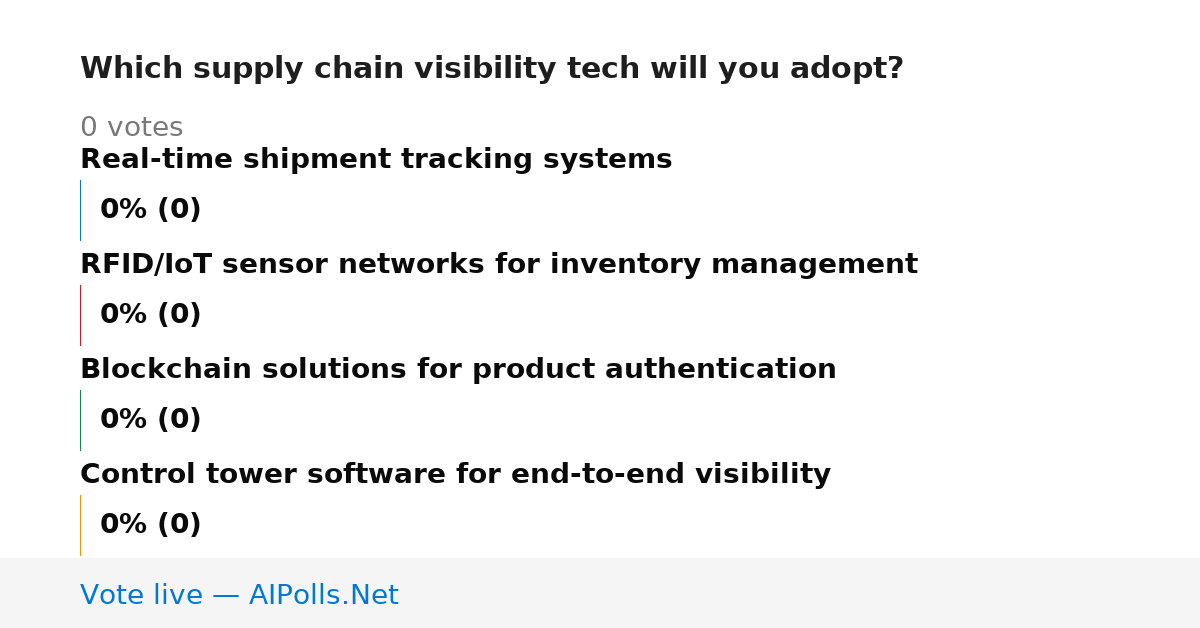 Which supply chain visibility tech will you adopt?

0 votes

Real-time shipment tracking systems

0% (0)

RFID/IoT sensor networks for inventory management

0% (0)

Blockchain solutions for product authentication

0% (0)

Control tower software for end-to-end visibility

0% (0)

Vote live — AIPolls.Net